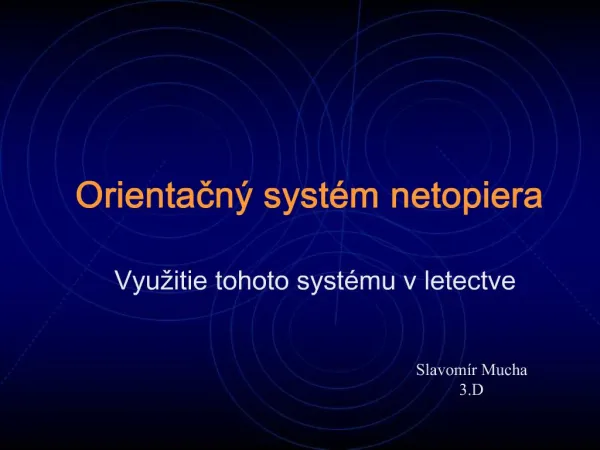 Orientačný systém netopiera

Využitie tohoto systému v letectve

Slavomír Mucha
3.D